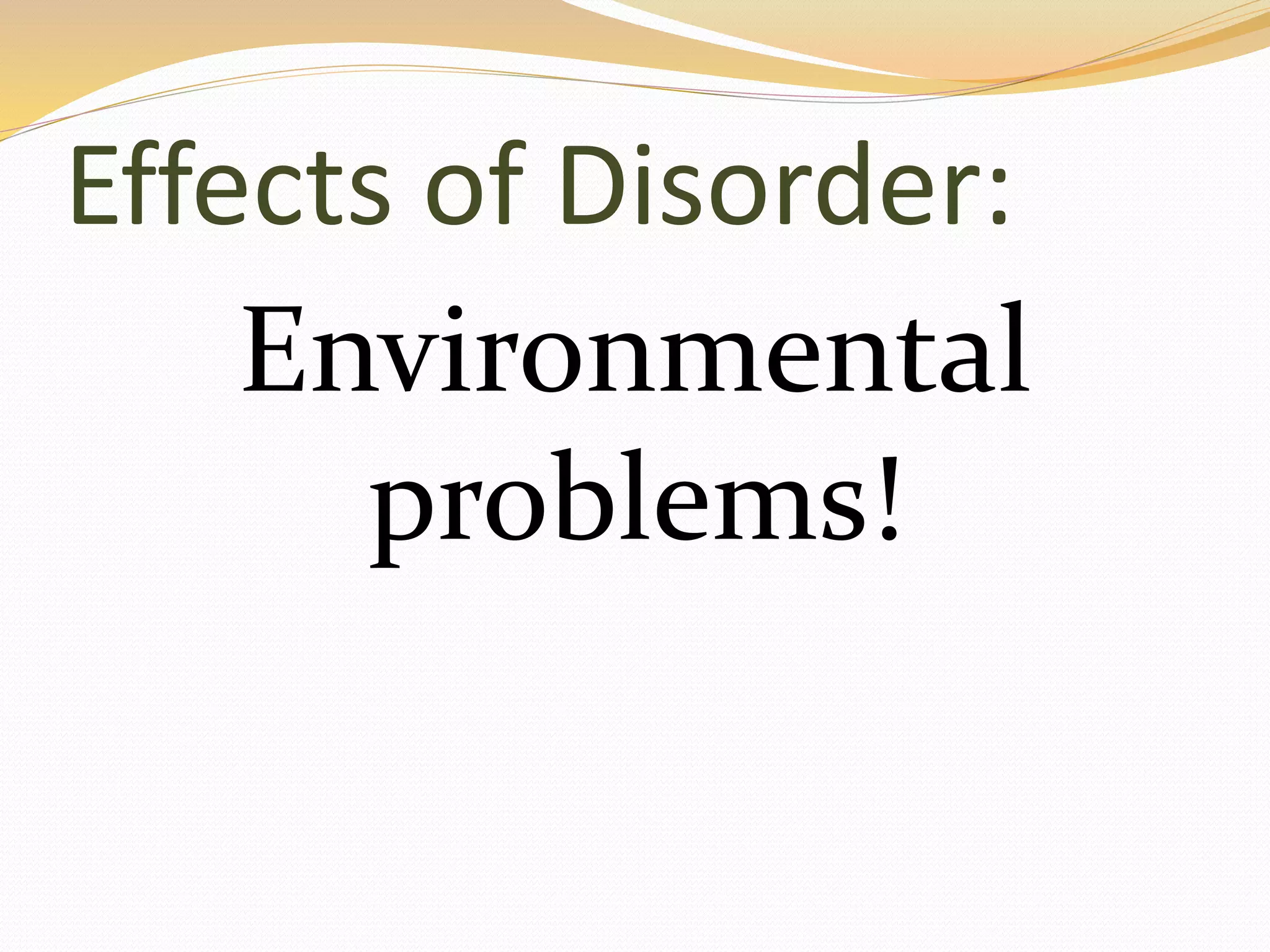 Effects of Disorder:

Environmental problems!